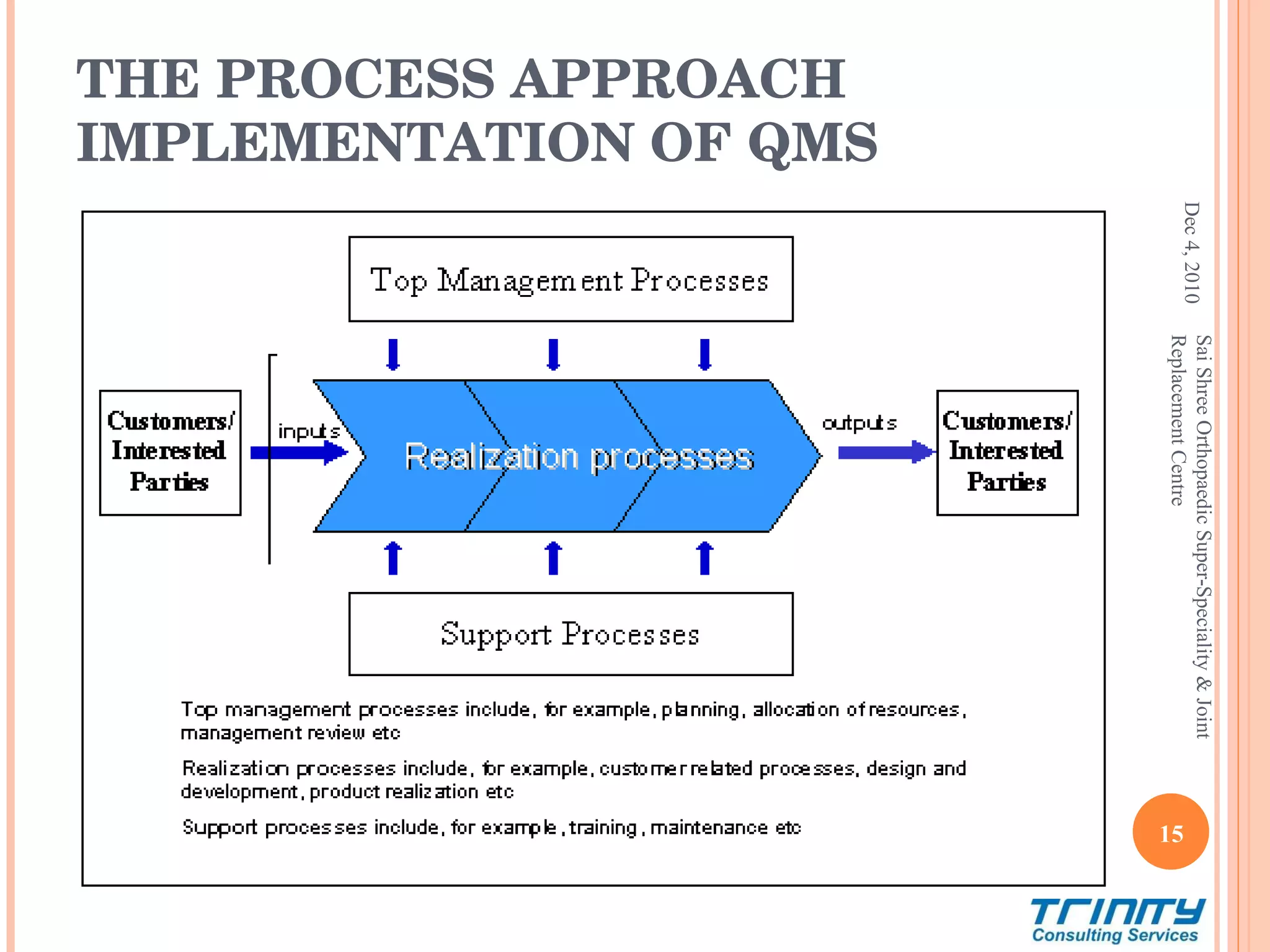 THE PROCESS APPROACH IMPLEMENTATION OF QMS

Top Management Processes

Customers/ Interested Parties

inputs

Realization processes

outputs

Customers/ Interested Parties

Support Processes

Top management processes include, for example, planning, allocation of resources, management review etc

Realization processes include, for example, customer related processes, design and development, product realization etc

Support processes include, for example, training, maintenance etc

Dec 4, 2010

Sai Shree Orthopaedic Super-Speciality & Joint Replacement Centre

15

TRINITY
Consulting Services